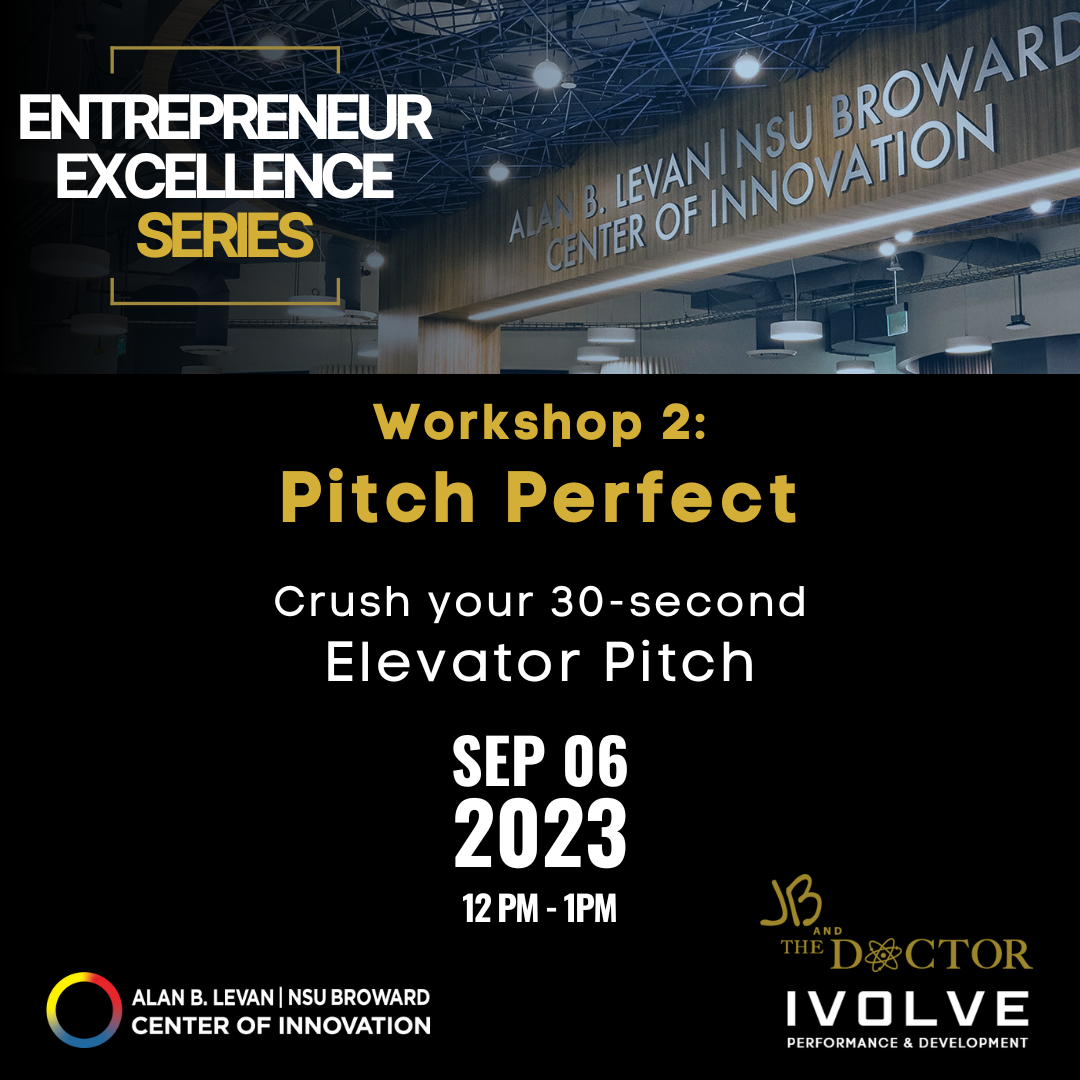 ENTREPRENEUR EXCELLENCE SERIES

ALAN B. LEVAN | NSU BROWARD CENTER OF INNOVATION

Workshop 2:
Pitch Perfect

Crush your 30-second Elevator Pitch

SEP 06
2023
12 PM - 1PM

ALAN B. LEVAN | NSU BROWARD
CENTER OF INNOVATION

JB AND THE DOCTOR

IVOLVE
PERFORMANCE & DEVELOPMENT